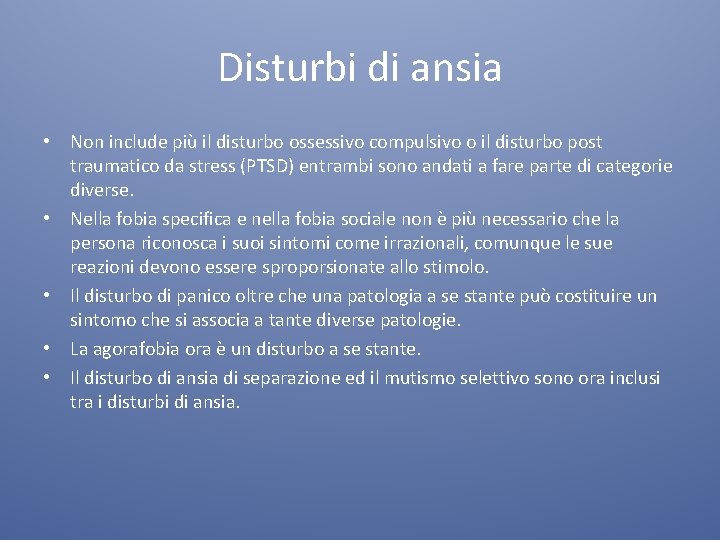 Disturbi di ansia

• Non include più il disturbo ossessivo compulsivo o il disturbo post traumatico da stress (PTSD) entrambi sono andati a fare parte di categorie diverse.
• Nella fobia specifica e nella fobia sociale non è più necessario che la persona riconosca i suoi sintomi come irrazionali, comunque le sue reazioni devono essere sproporsionate allo stimolo.
• Il disturbo di panico oltre che una patologia a se stante può costituire un sintomo che si associa a tante diverse patologie.
• La agorafobia ora è un disturbo a se stante.
• Il disturbo di ansia di separazione ed il mutismo selettivo sono ora inclusi tra i disturbi di ansia.